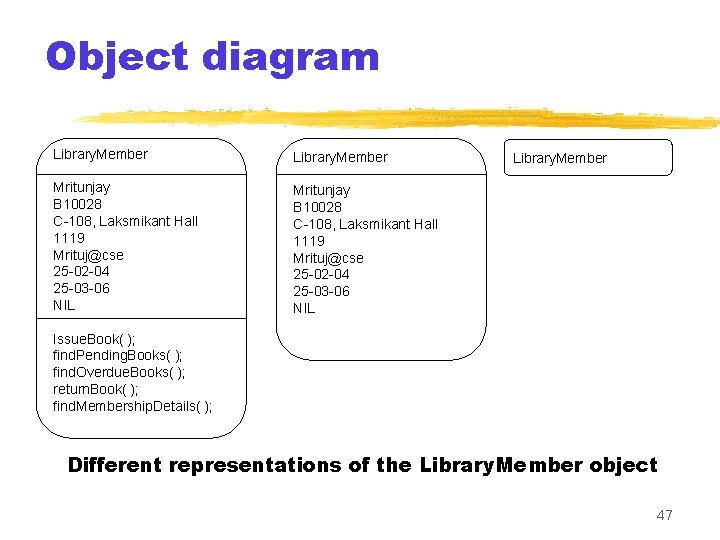 Object diagram

LibraryMember

Mritunjay
B10028
C-108, Laksmikant Hall
1119
Mrituj@cse
25-02-04
25-03-06
NIL

IssueBook( );
findPendingBooks( );
findOverdueBooks( );
returnBook( );
findMembershipDetails( );

LibraryMember

Mritunjay
B10028
C-108, Laksmikant Hall
1119
Mrituj@cse
25-02-04
25-03-06
NIL

LibraryMember

Different representations of the LibraryMember object

47